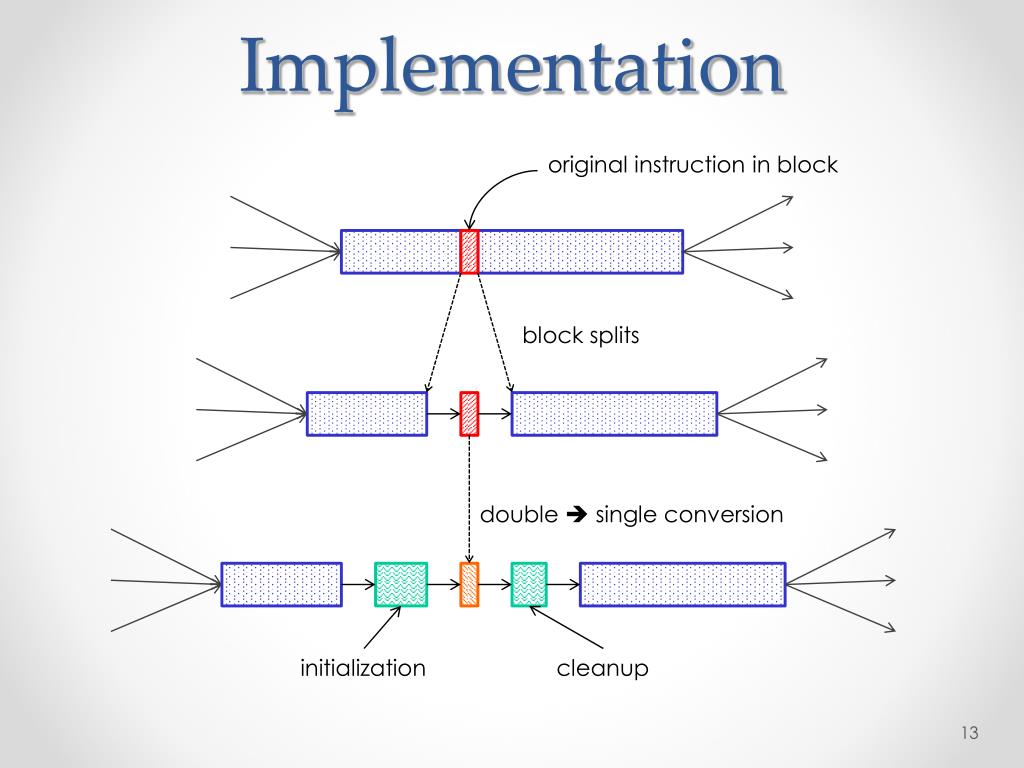 Implementation

original instruction in block

block splits

double ➔ single conversion

initialization

cleanup

13